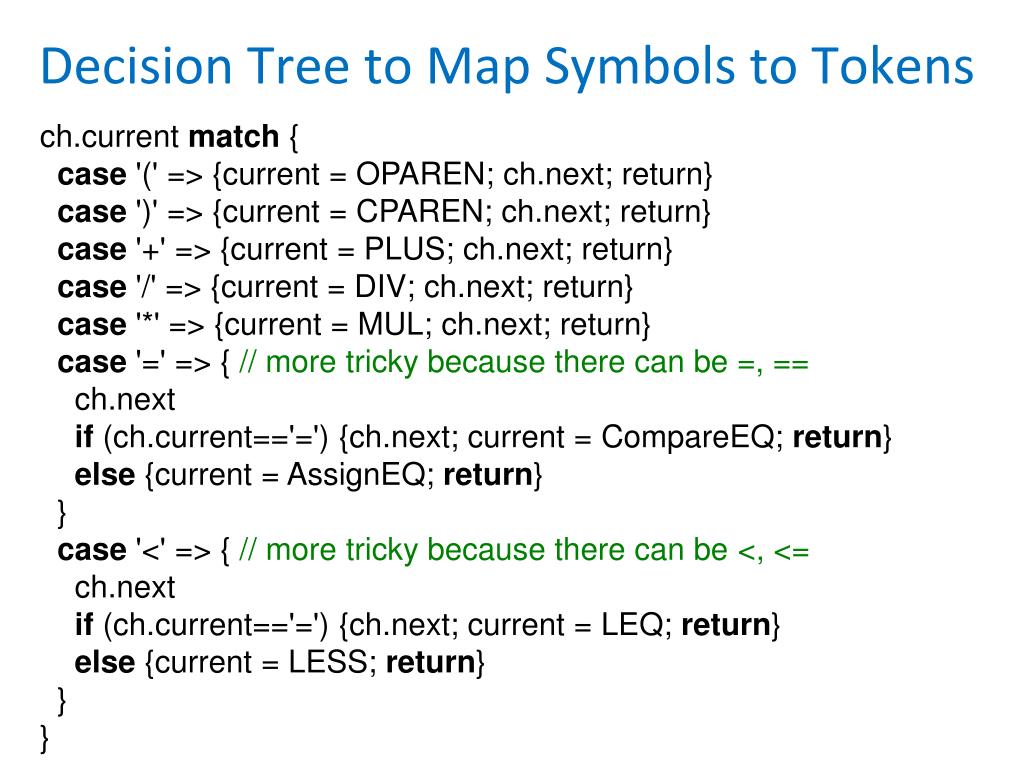 Decision Tree to Map Symbols to Tokens

ch.current match {
case '(' => {current = OPAREN; ch.next; return}
case ')' => {current = CPAREN; ch.next; return}
case '+' => {current = PLUS; ch.next; return}
case '/' => {current = DIV; ch.next; return}
case '*' => {current = MUL; ch.next; return}
case '=' => { // more tricky because there can be =, ==
ch.next
if (ch.current=='=') {ch.next; current = CompareEQ; return}
else {current = AssignEQ; return}
}
case '<' => { // more tricky because there can be <, <=
ch.next
if (ch.current=='=') {ch.next; current = LEQ; return}
else {current = LESS; return}
}
}